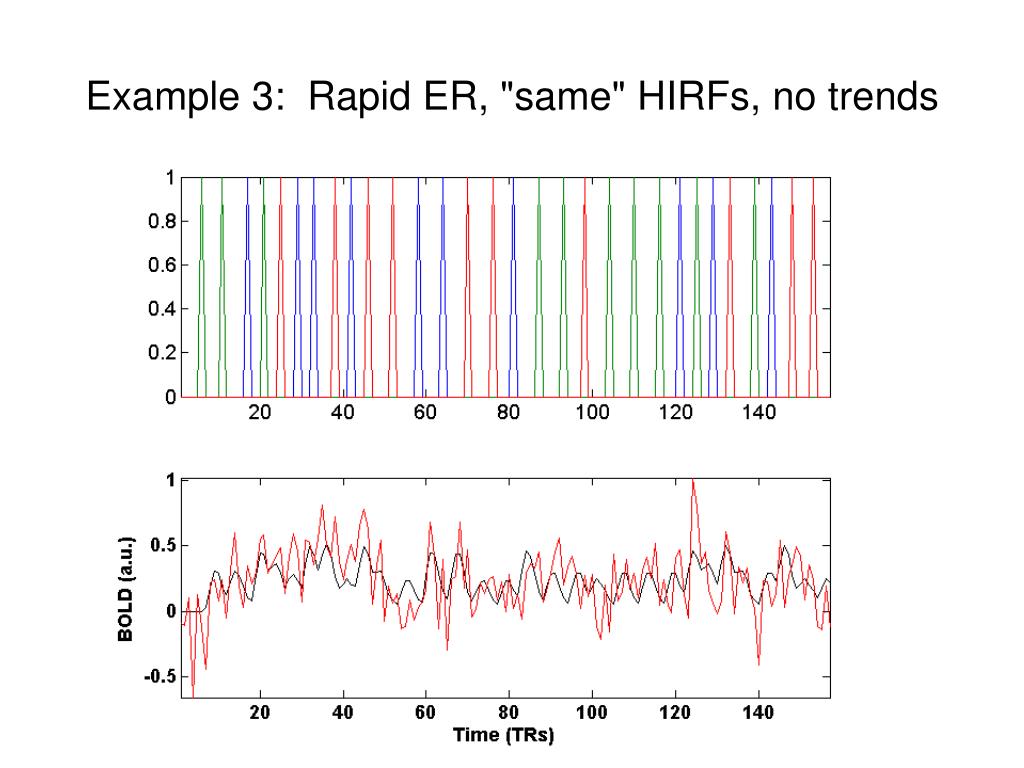 Example 3: Rapid ER, "same" HIRFs, no trends

1
0.8
0.6
0.4
0.2
0
20 40 60 80 100 120 140

BOLD (a.u.)
1
0.5
0
-0.5
20 40 60 80 100 120 140
Time (TRs)